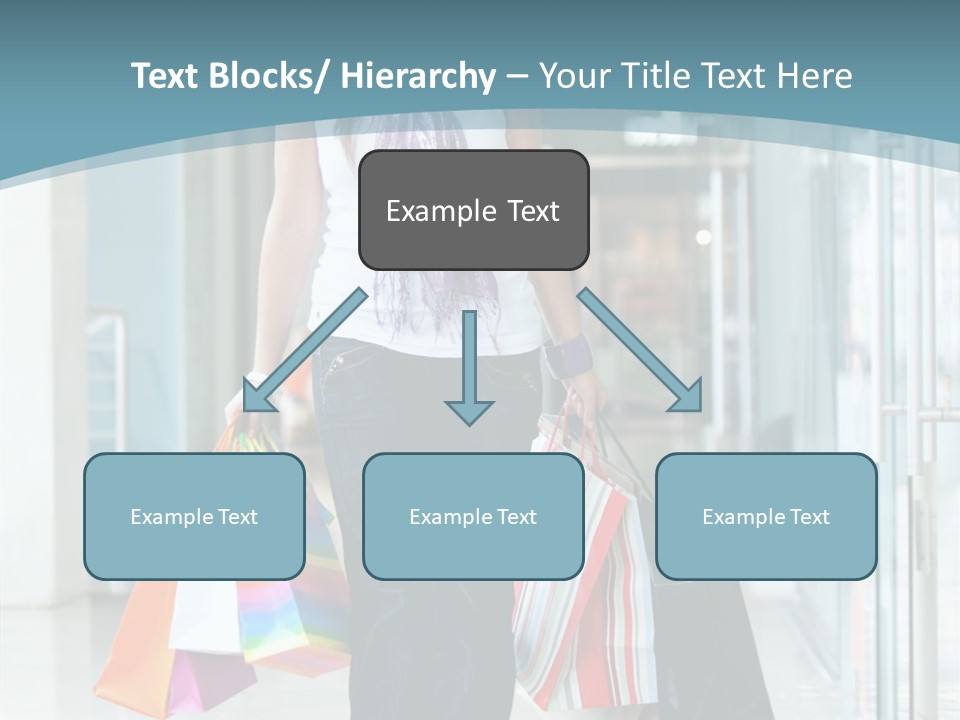 Text Blocks/ Hierarchy – Your Title Text Here

Example Text

Example Text

Example Text

Example Text